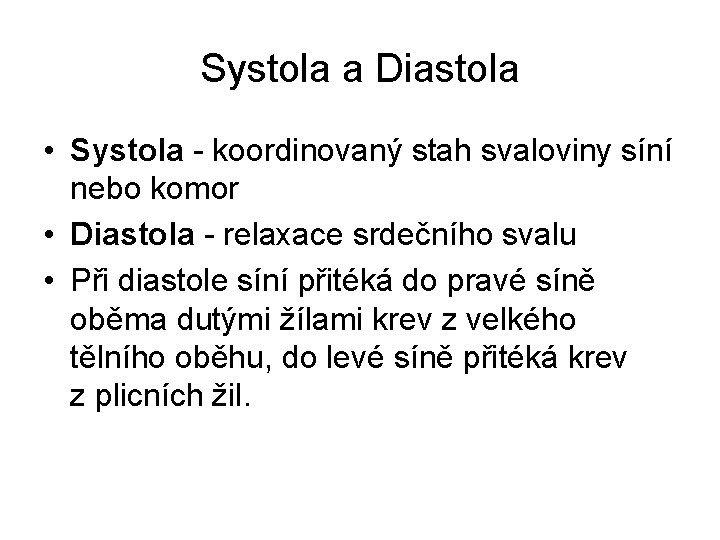 Systola a Diastola

• Systola - koordinovaný stah svaloviny síní nebo komor
• Diastola - relaxace srdečního svalu
• Při diastole síní přitéká do pravé síně oběma dutými žílami krev z velkého tělního oběhu, do levé síně přitéká krev z plicních žil.